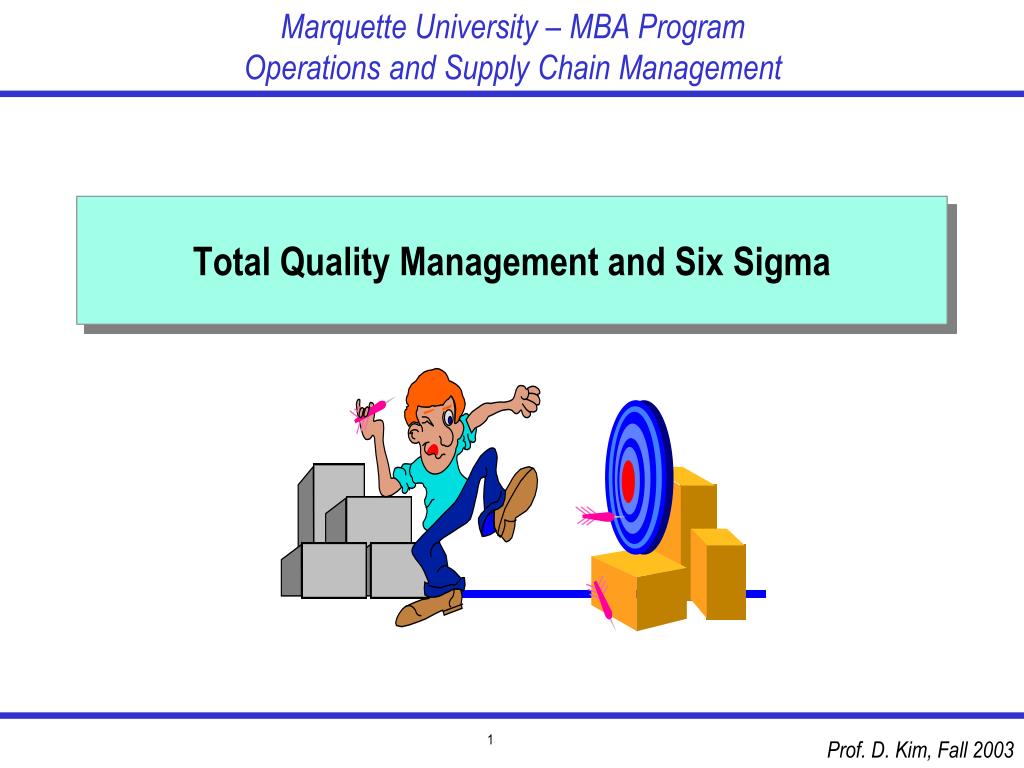 Marquette University – MBA Program
Operations and Supply Chain Management

Total Quality Management and Six Sigma

1

Prof. D. Kim, Fall 2003